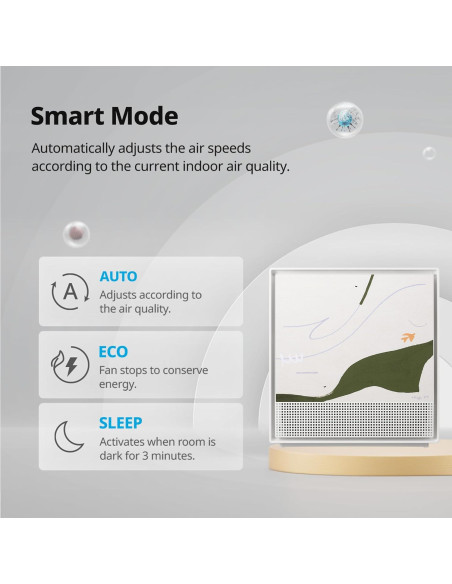 Smart Mode

Automatically adjusts the air speeds according to the current indoor air quality.

A

AUTO
Adjusts according to the air quality.

ECO
Fan stops to conserve energy.

SLEEP
Activates when room is dark for 3 minutes.